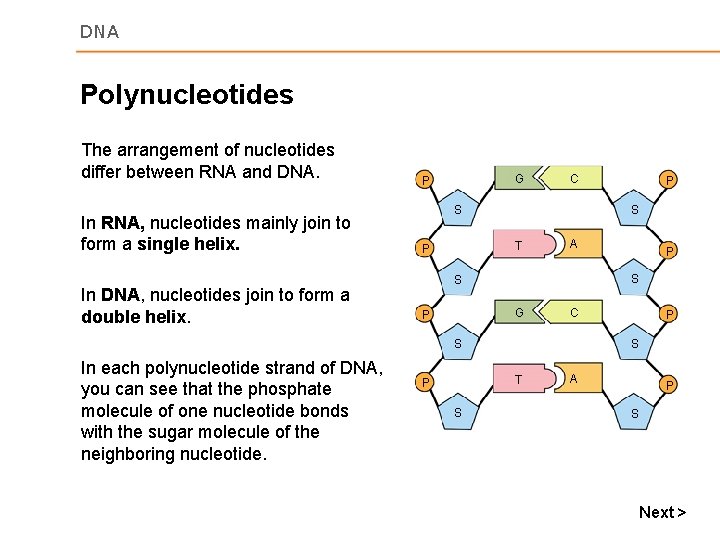 DNA

Polynucleotides

The arrangement of nucleotides differ between RNA and DNA.

In RNA, nucleotides mainly join to form a single helix.

In DNA, nucleotides join to form a double helix.

In each polynucleotide strand of DNA, you can see that the phosphate molecule of one nucleotide bonds with the sugar molecule of the neighboring nucleotide.

P G C P
S S
P T A P
S S
P G C P
S S
P T A P
S S

Next >